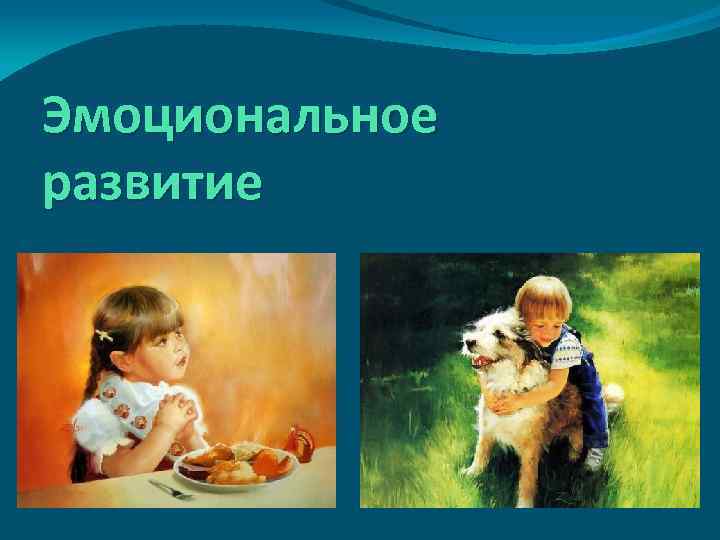 Эмоциональное развитие